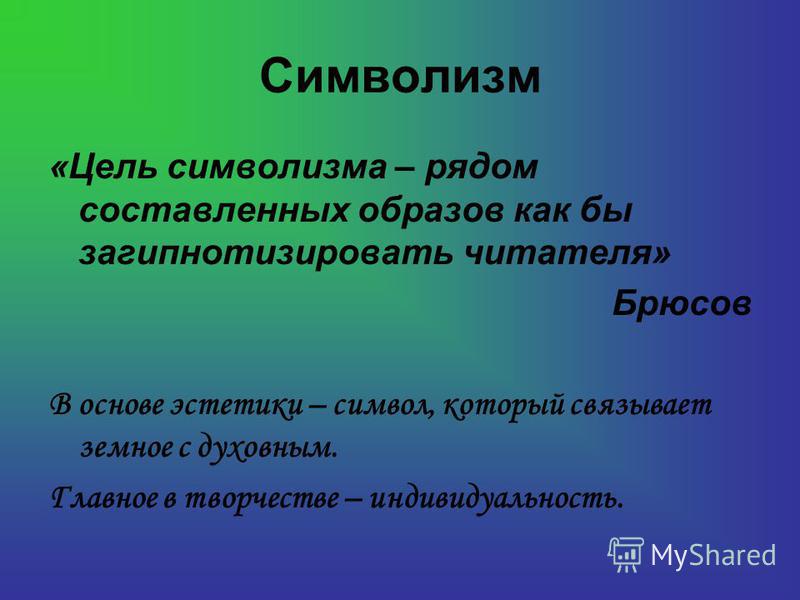 Символизм

«Цель символизма – рядом составленных образов как бы загипнотизировать читателя»

Брюсов

В основе эстетики – символ, который связывает земное с духовным.

Главное в творчестве – индивидуальность.

MyShared